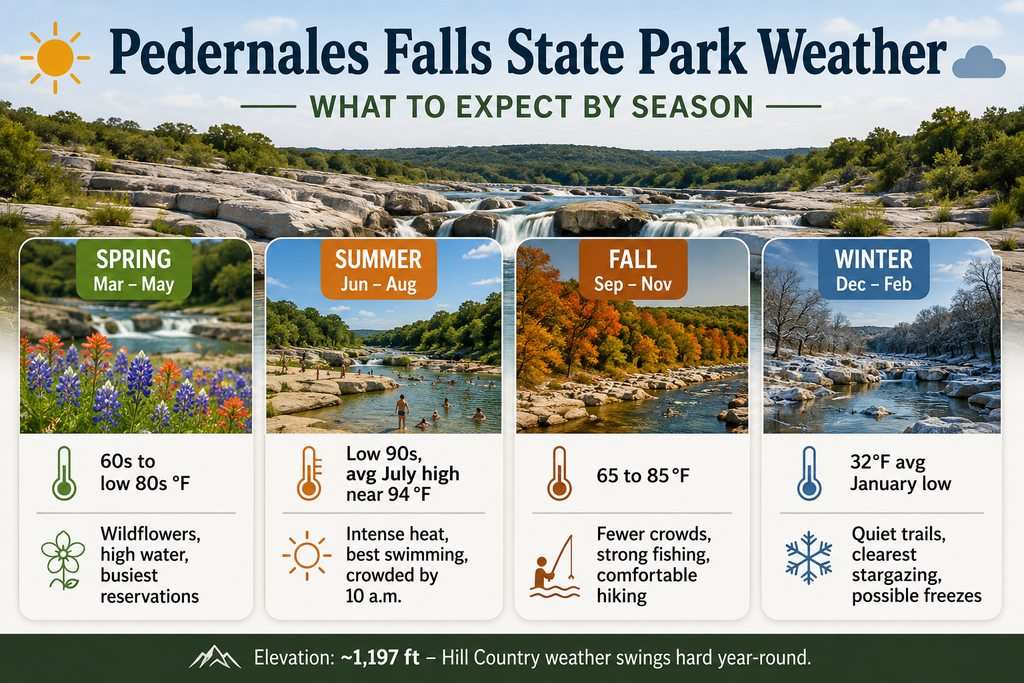 Pedernales Falls State Park Weather

WHAT TO EXPECT BY SEASON

SPRING
Mar – May

60s to low 80s °F

Wildflowers, high water, busiest reservations

SUMMER
Jun – Aug

Low 90s, avg July high near 94 °F

Intense heat, best swimming, crowded by 10 a.m.

FALL
Sep – Nov

65 to 85 °F

Fewer crowds, strong fishing, comfortable hiking

WINTER
Dec – Feb

32°F avg January low

Quiet trails, clearest stargazing, possible freezes

Elevation: ~1,197 ft – Hill Country weather swings hard year-round.